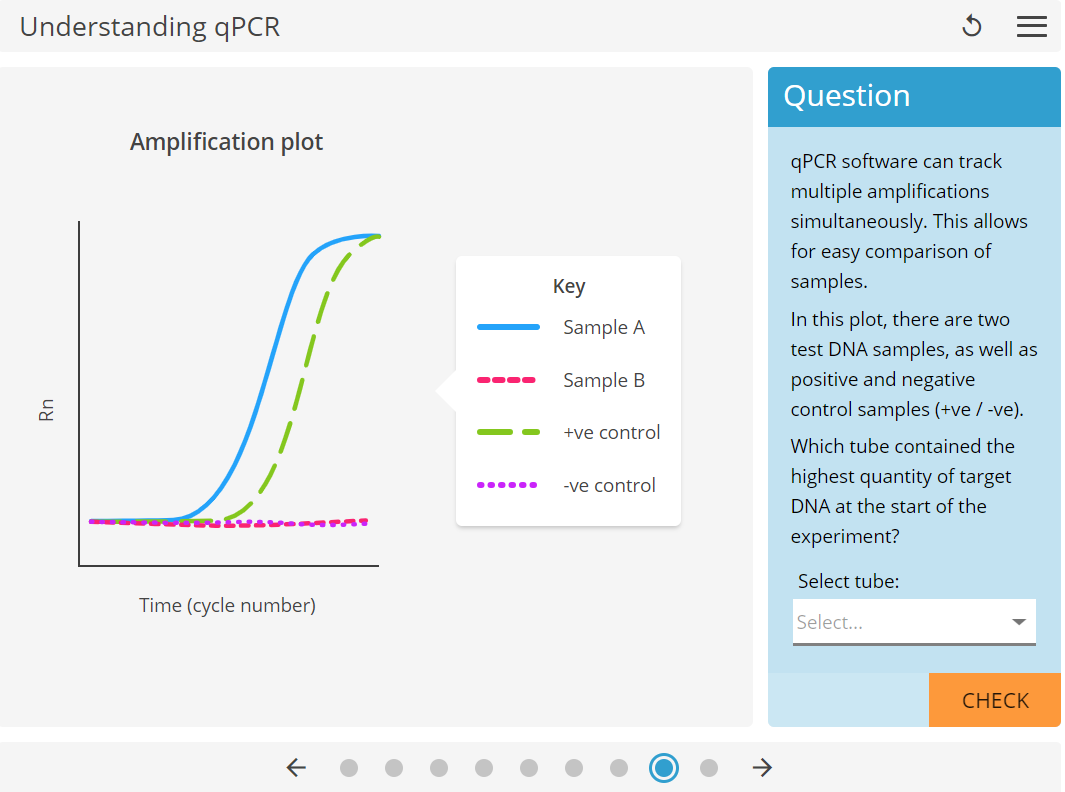 Understanding qPCR

Amplification plot

Rn

Time (cycle number)

Key
Sample A
Sample B
+ve control
-ve control

Question

qPCR software can track multiple amplifications simultaneously. This allows for easy comparison of samples.

In this plot, there are two test DNA samples, as well as positive and negative control samples (+ve / -ve).

Which tube contained the highest quantity of target DNA at the start of the experiment?

Select tube:
Select...

CHECK